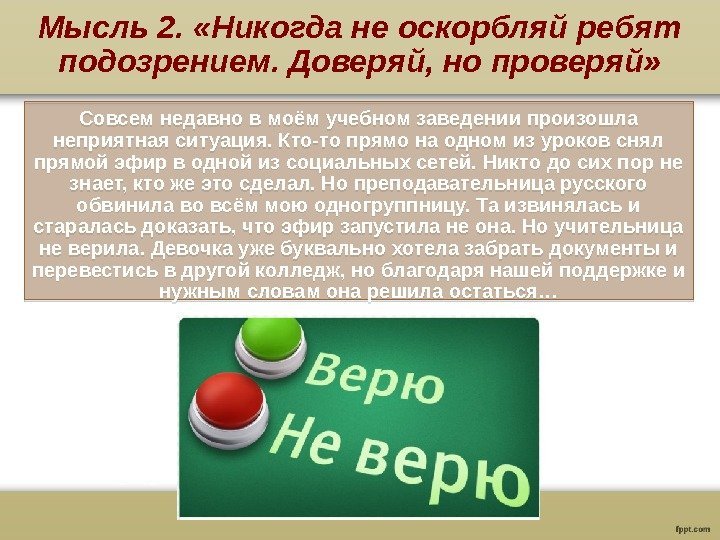 Мысль 2. «Никогда не оскорбляй ребят подозрением. Доверяй, но проверяй»

Совсем недавно в моём учебном заведении произошла неприятная ситуация. Кто-то прямо на одном из уроков снял прямой эфир в одной из социальных сетей. Никто до сих пор не знает, кто же это сделал. Но преподавательница русского обвинила во всём мою одногруппницу. Та извинялась и старалась доказать, что эфир запустила не она. Но учительница не верила. Девочка уже буквально хотела забрать документы и перевестись в другой колледж, но благодаря нашей поддержке и нужным словам она решила остаться…

Верю
Не верю

fppt.com